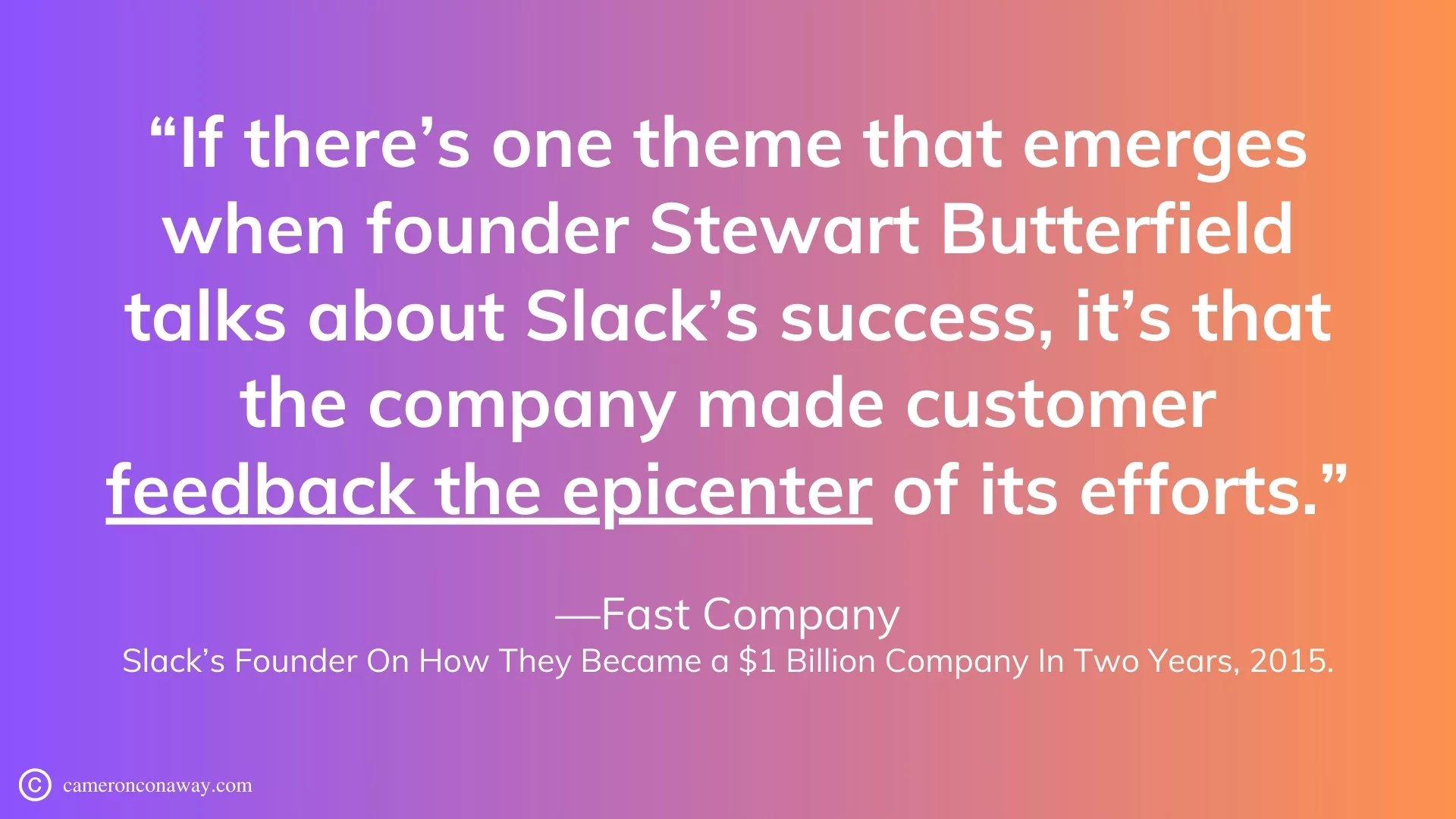 “If there’s one theme that emerges when founder Stewart Butterfield talks about Slack’s success, it’s that the company made customer feedback the epicenter of its efforts.”

—Fast Company
Slack’s Founder On How They Became a \$1 Billion Company In Two Years, 2015.

© cameronconaway.com